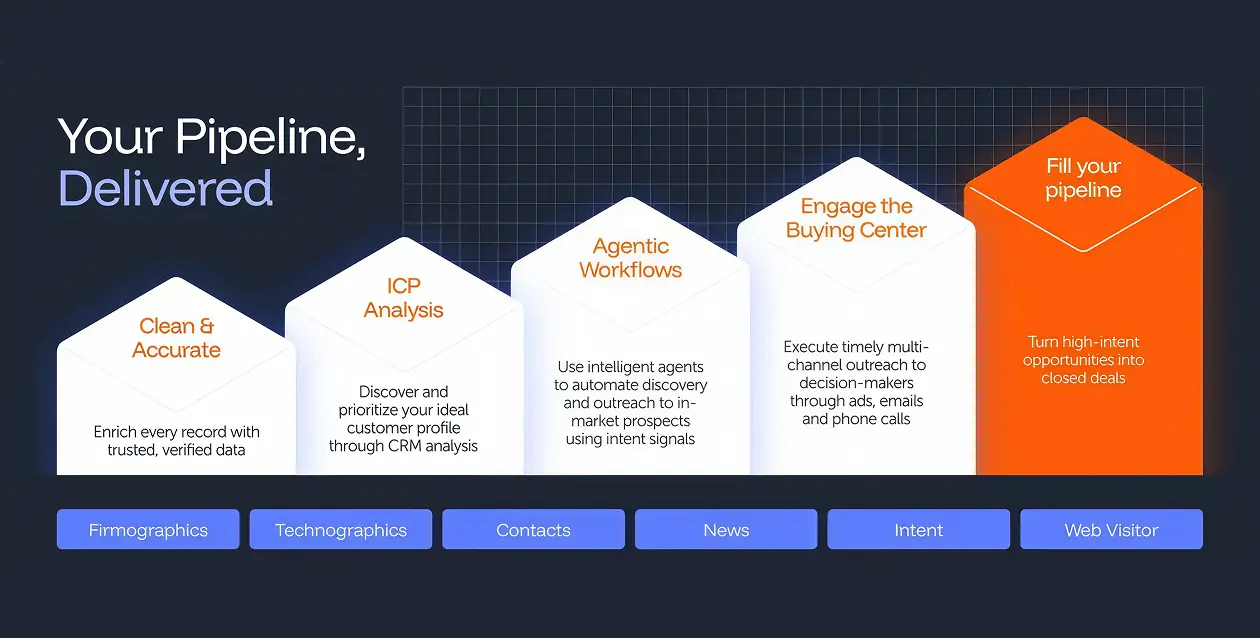 Your Pipeline, Delivered

Clean & Accurate

Enrich every record with trusted, verified data

ICP Analysis

Discover and prioritize your ideal customer profile through CRM analysis

Agentic Workflows

Use intelligent agents to automate discovery and outreach to in-market prospects using intent signals

Engage the Buying Center

Execute timely multi-channel outreach to decision-makers through ads, emails and phone calls

Fill your pipeline

Turn high-intent opportunities into closed deals

Firmographics

Technographics

Contacts

News

Intent

Web Visitor